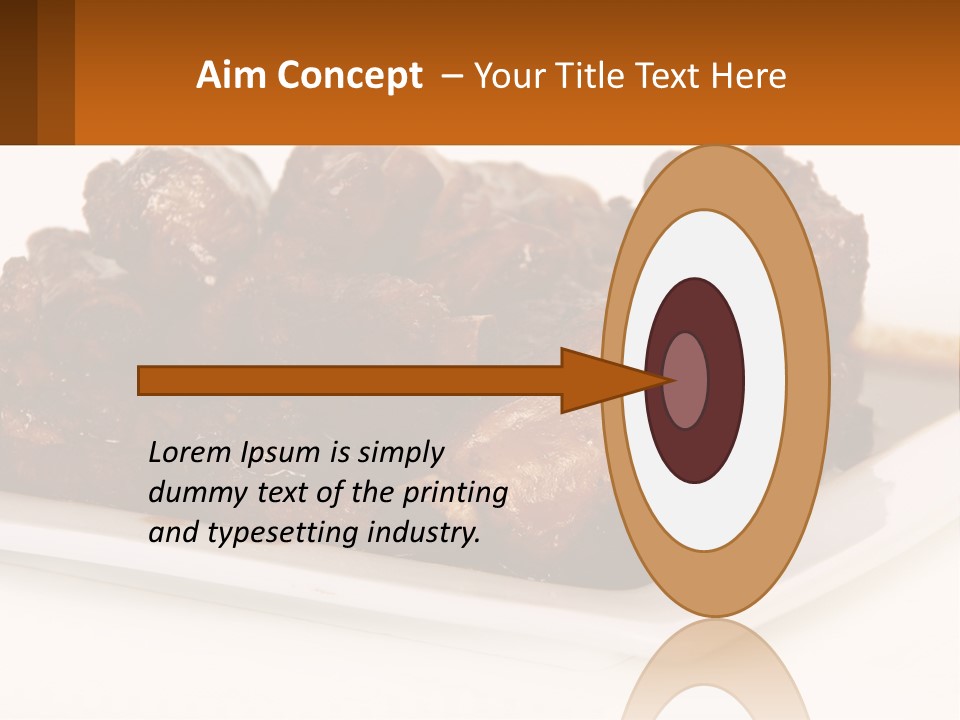 Aim Concept – Your Title Text Here

Lorem Ipsum is simply dummy text of the printing and typesetting industry.